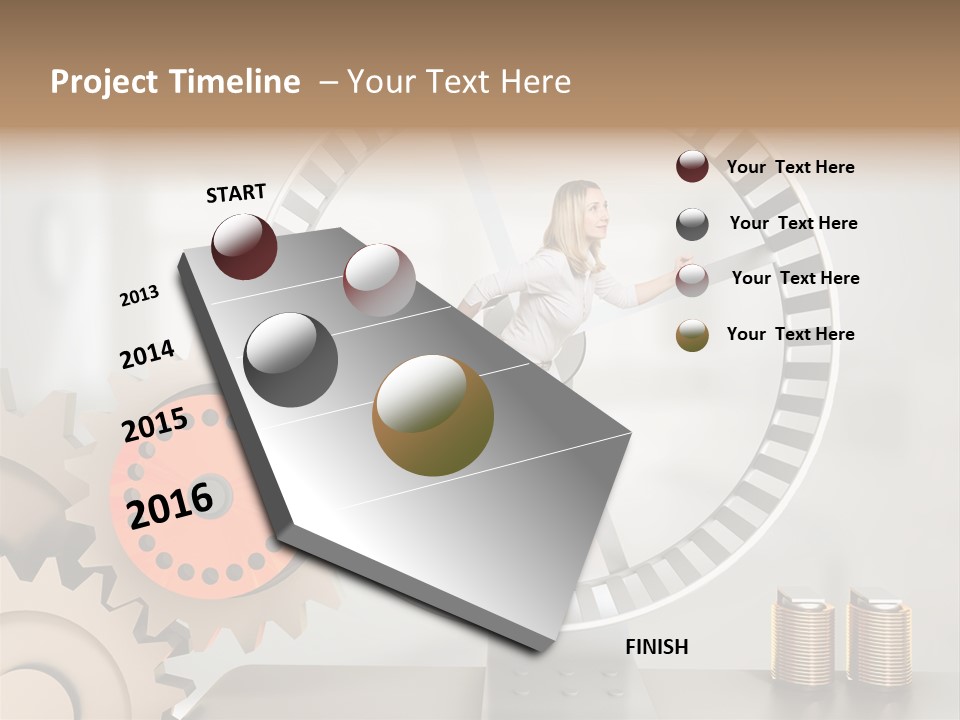 Project Timeline – Your Text Here

START

2013

2014

2015

2016

FINISH

Your Text Here

Your Text Here

Your Text Here

Your Text Here